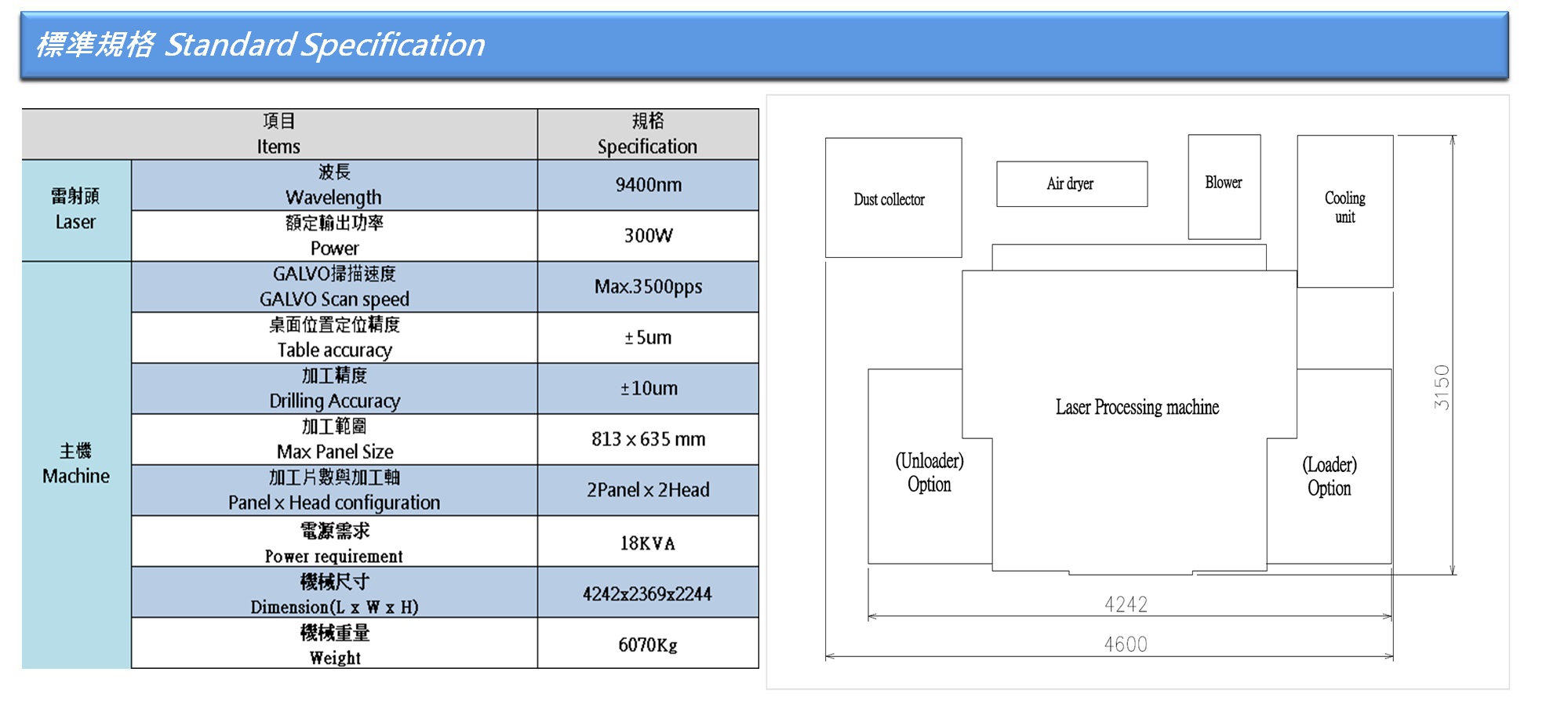 標準規格 Standard Specification

| 項目 Items | | 規格 Specification |
|---|---|---|
| 雷射頭 Laser | 波長 Wavelength | 9400nm |
| | 額定輸出功率 Power | 300W |
| 主機 Machine | GALVO掃描速度 GALVO Scan speed | Max.3500pps |
| | 桌面位置定位精度 Table accuracy | ±5um |
| | 加工精度 Drilling Accuracy | ±10um |
| | 加工範圍 Max Panel Size | 813 x 635 mm |
| | 加工片數與加工軸 Panel x Head configuration | 2Panel x 2Head |
| | 電源需求 Power requirement | 18KVA |
| | 機械尺寸 Dimension(L x W x H) | 4242x2369x2244 |
| | 機械重量 Weight | 6070Kg |

Dust collector

Air dryer

Blower

Cooling unit

Laser Processing machine

(Unloader) Option

(Loader) Option

3150

4242

4600